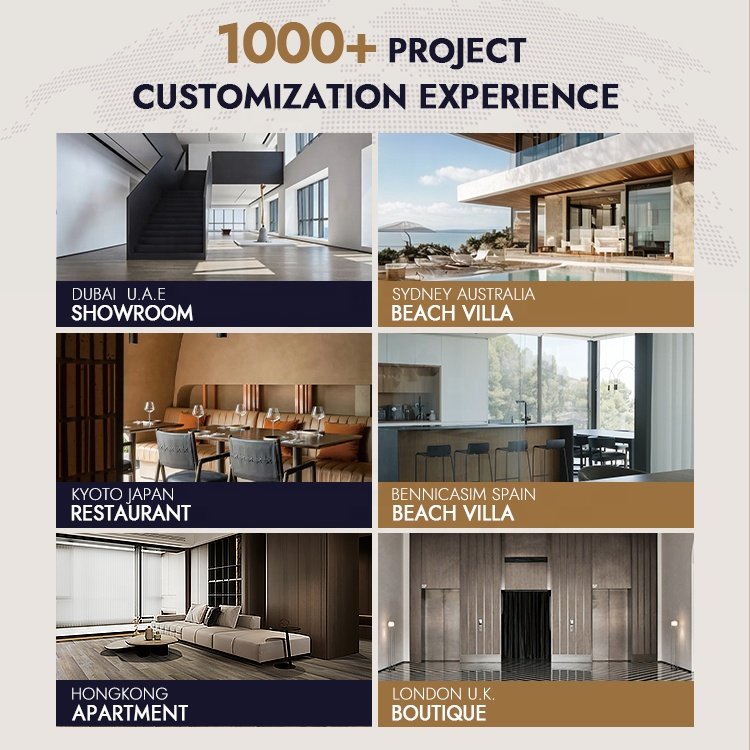 1000+ PROJECT CUSTOMIZATION EXPERIENCE

DUBAI U.A.E
SHOWROOM

SYDNEY AUSTRALIA
BEACH VILLA

KYOTO JAPAN
RESTAURANT

BENNICASIM SPAIN
BEACH VILLA

HONGKONG
APARTMENT

LONDON U.K.
BOUTIQUE